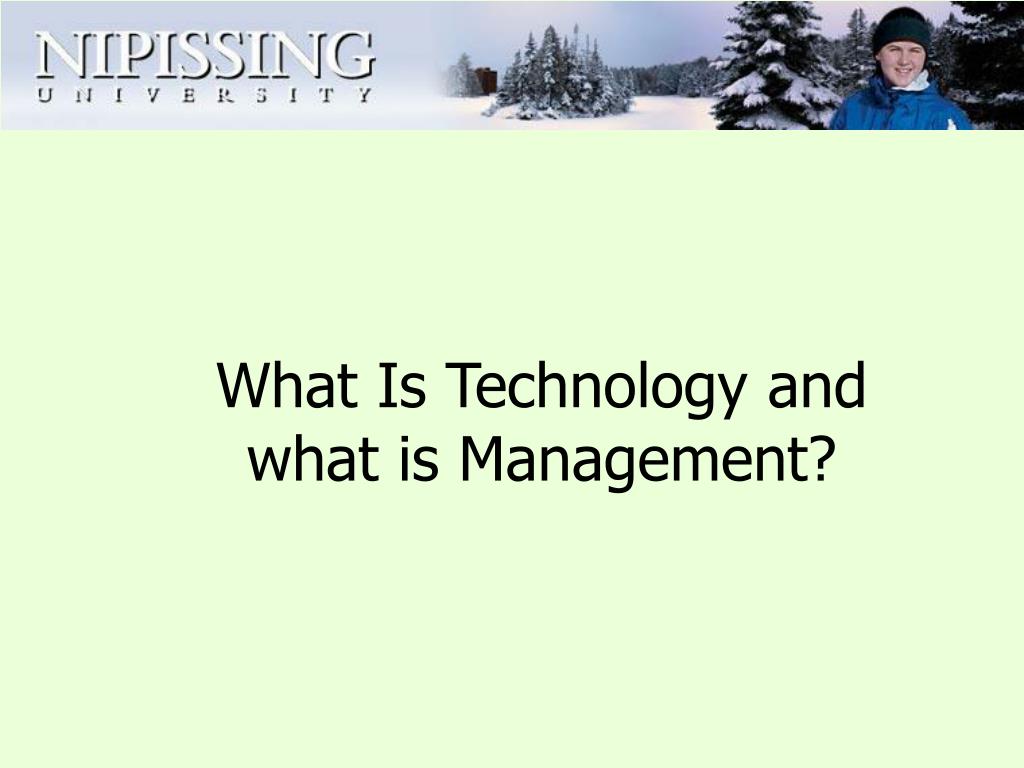 NIPISSING
UNIVERSITY

What Is Technology and what is Management?